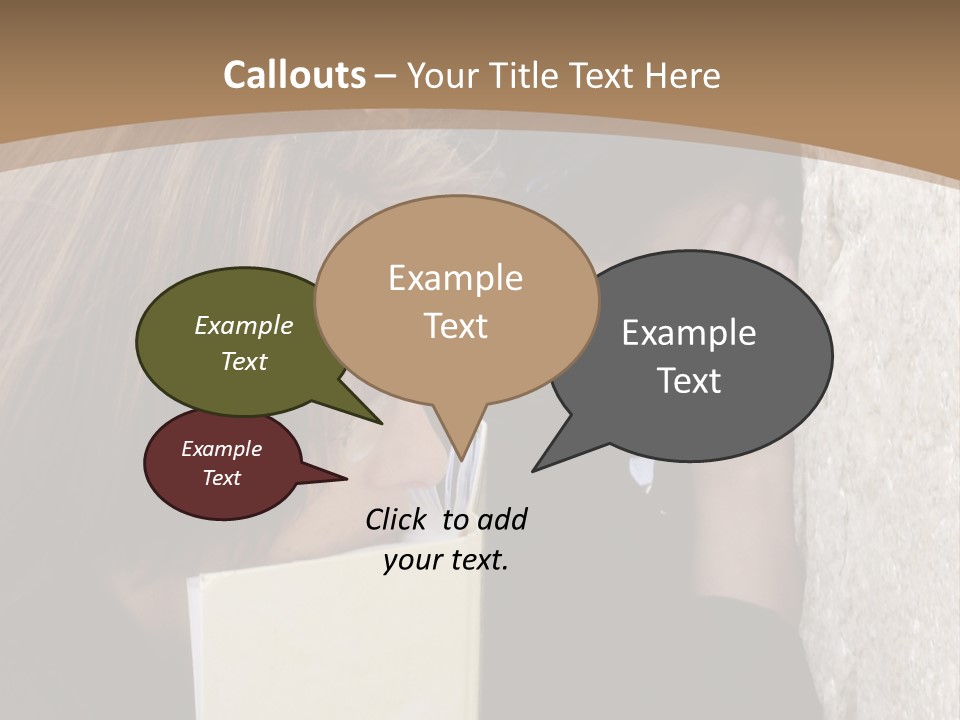 Callouts – Your Title Text Here

Example Text

Example Text

Example Text

Example Text

Click to add your text.